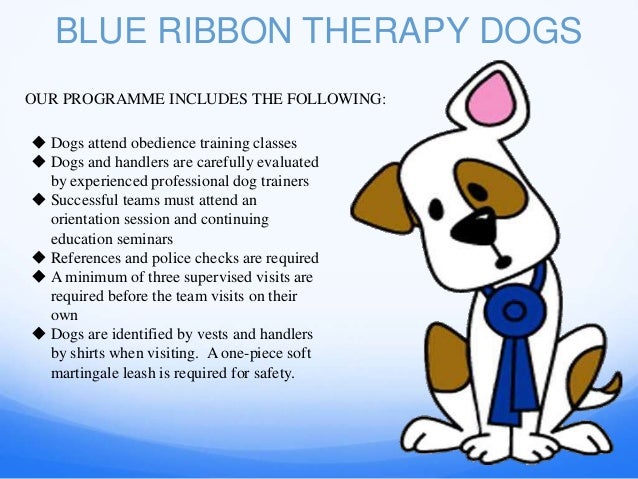 BLUE RIBBON THERAPY DOGS

OUR PROGRAMME INCLUDES THE FOLLOWING:

◆ Dogs attend obedience training classes
◆ Dogs and handlers are carefully evaluated by experienced professional dog trainers
◆ Successful teams must attend an orientation session and continuing education seminars
◆ References and police checks are required
◆ A minimum of three supervised visits are required before the team visits on their own
◆ Dogs are identified by vests and handlers by shirts when visiting. A one-piece soft martingale leash is required for safety.